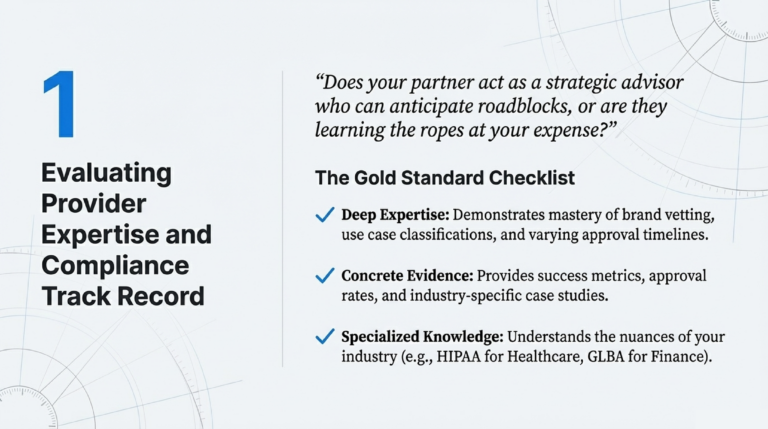 1

Evaluating Provider Expertise and Compliance Track Record

“Does your partner act as a strategic advisor who can anticipate roadblocks, or are they learning the ropes at your expense?”

The Gold Standard Checklist

✓ Deep Expertise: Demonstrates mastery of brand vetting, use case classifications, and varying approval timelines.

✓ Concrete Evidence: Provides success metrics, approval rates, and industry-specific case studies.

✓ Specialized Knowledge: Understands the nuances of your industry (e.g., HIPAA for Healthcare, GLBA for Finance).